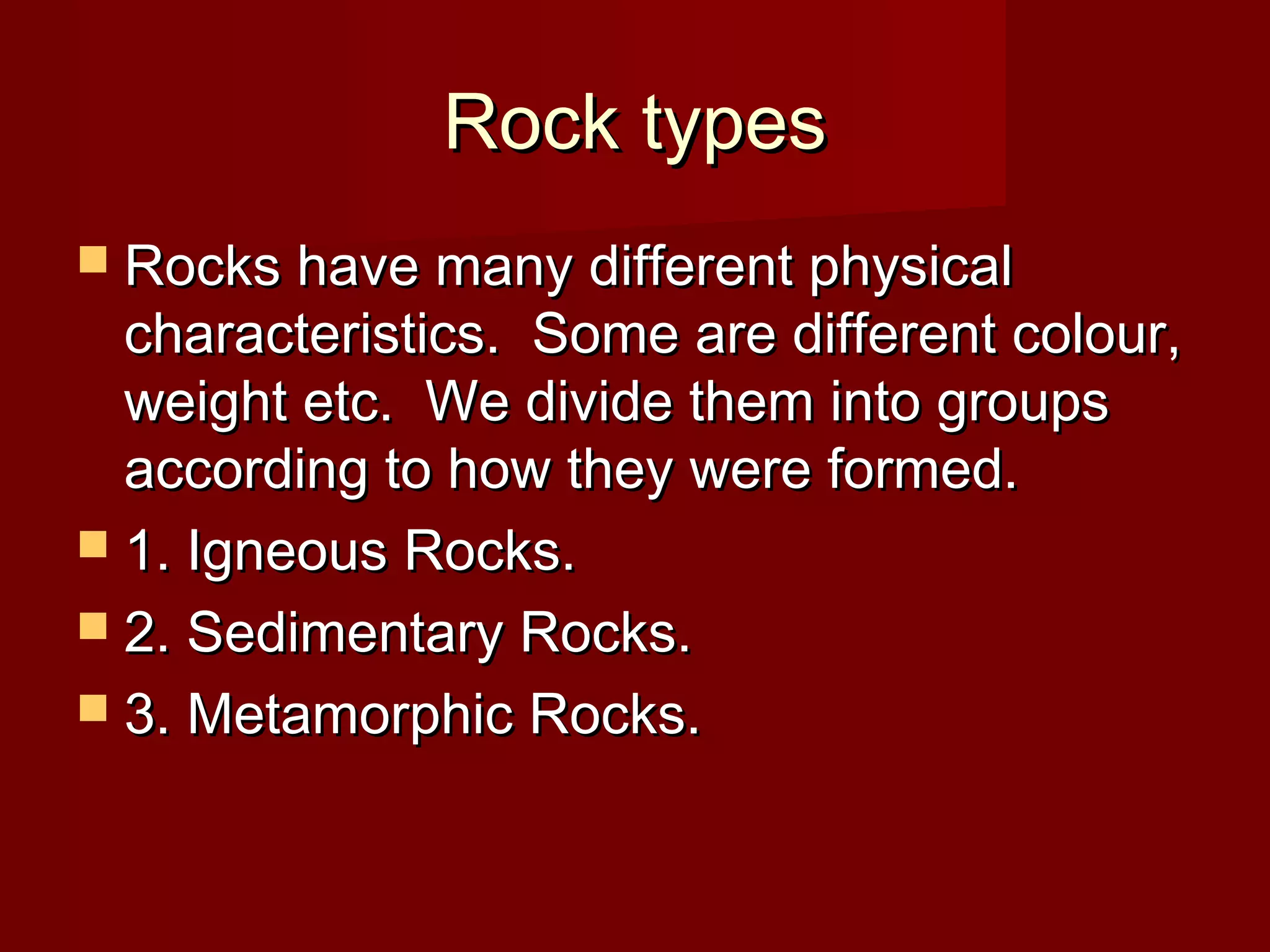 Rock types

Rocks have many different physical characteristics. Some are different colour, weight etc. We divide them into groups according to how they were formed.

1. Igneous Rocks.

2. Sedimentary Rocks.

3. Metamorphic Rocks.